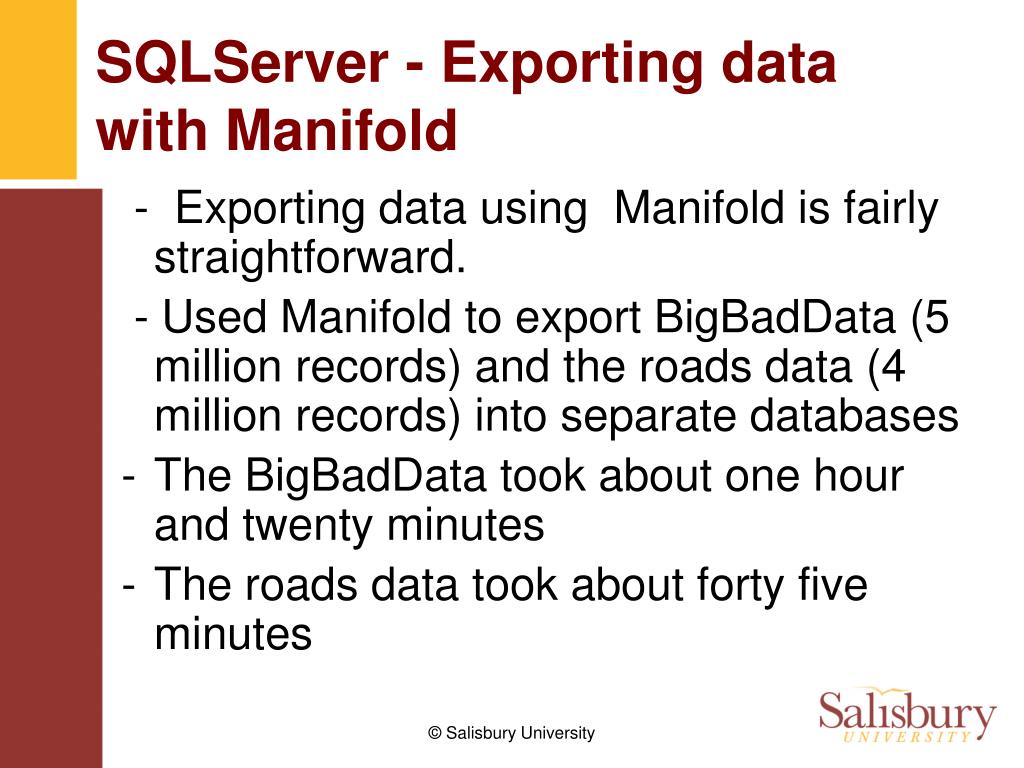 SQLServer - Exporting data with Manifold

- Exporting data using Manifold is fairly straightforward.

- Used Manifold to export BigBadData (5 million records) and the roads data (4 million records) into separate databases

- The BigBadData took about one hour and twenty minutes

- The roads data took about forty five minutes

© Salisbury University

Salisbury UNIVERSITY